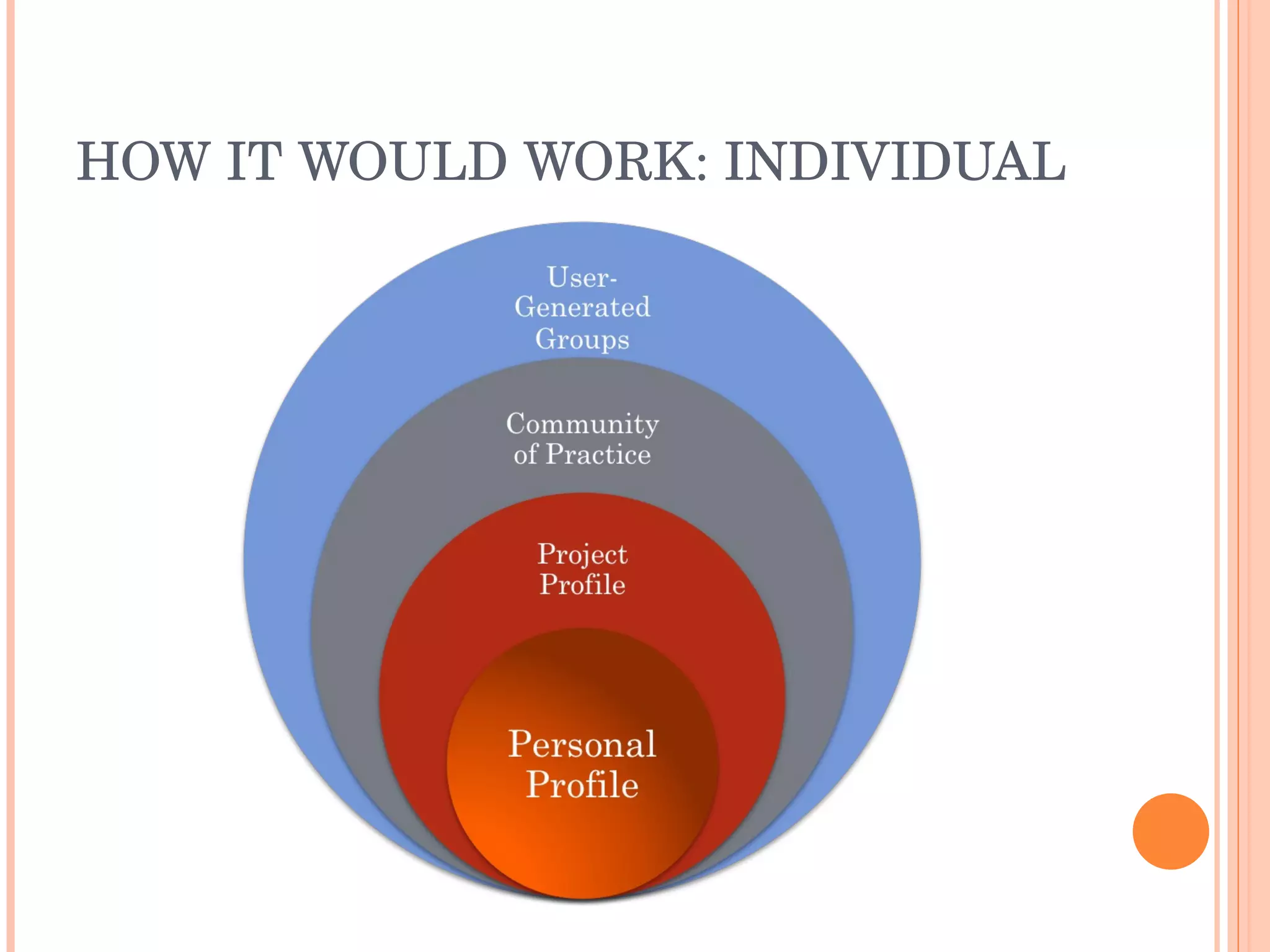 HOW IT WOULD WORK: INDIVIDUAL

User-Generated Groups

Community of Practice

Project Profile

Personal Profile